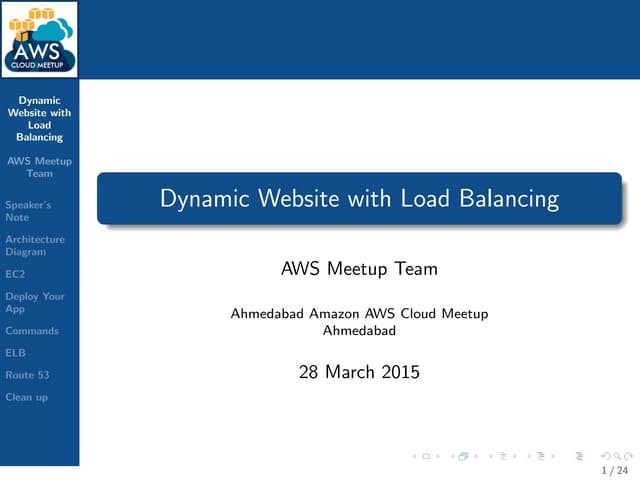 AWS
CLOUD MEETUP

Dynamic Website with Load Balancing

AWS Meetup Team

Speaker's Note

Architecture Diagram

EC2

Deploy Your App

Commands

ELB

Route 53

Clean up

Dynamic Website with Load Balancing

AWS Meetup Team

Ahmedabad Amazon AWS Cloud Meetup
Ahmedabad

28 March 2015

1 / 24